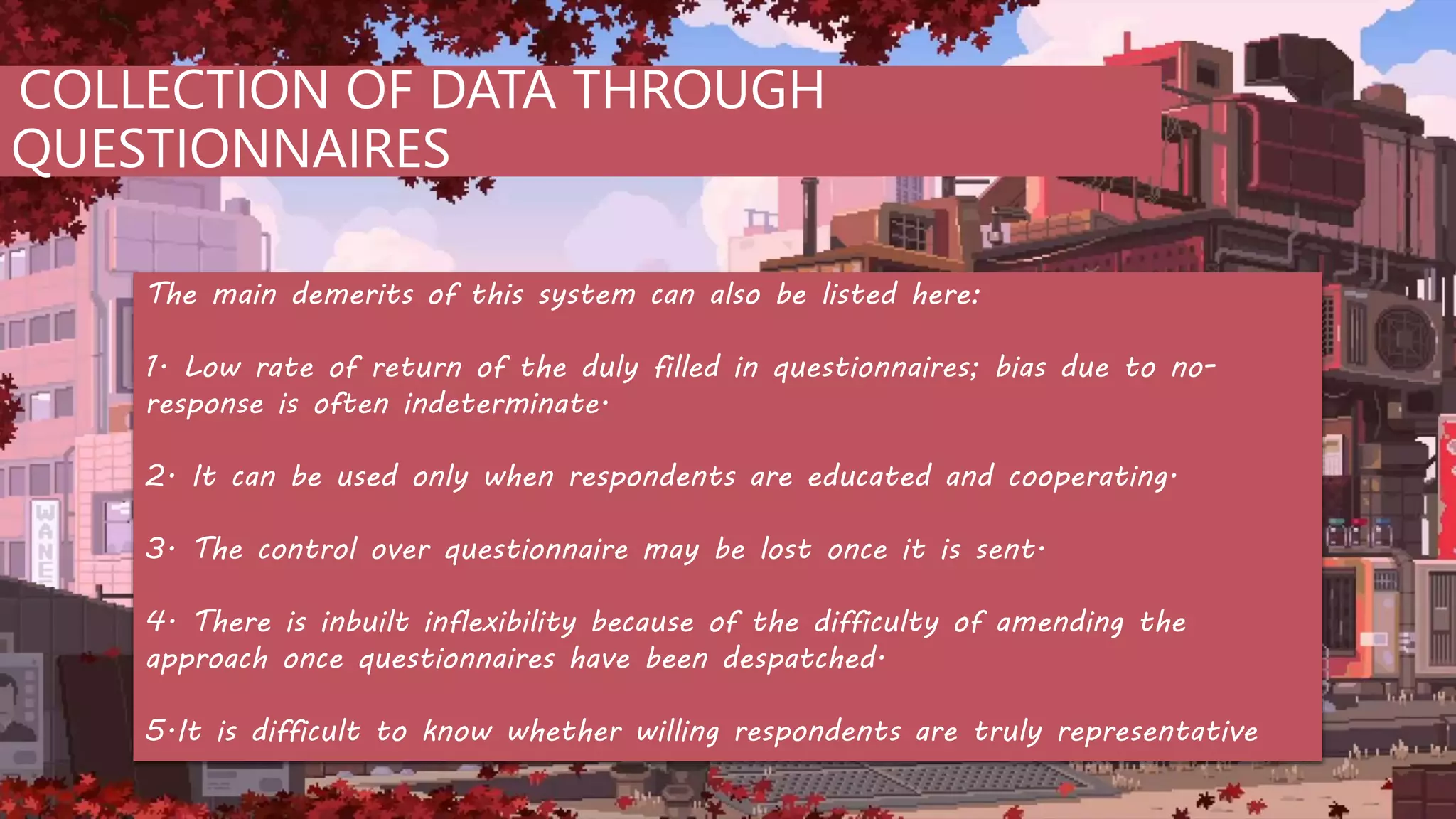 COLLECTION OF DATA THROUGH QUESTIONNAIRES

The main demerits of this system can also be listed here:

1. Low rate of return of the duly filled in questionnaires; bias due to no-response is often indeterminate.

2. It can be used only when respondents are educated and cooperating.

3. The control over questionnaire may be lost once it is sent.

4. There is inbuilt inflexibility because of the difficulty of amending the approach once questionnaires have been despatched.

5.It is difficult to know whether willing respondents are truly representative

WANE